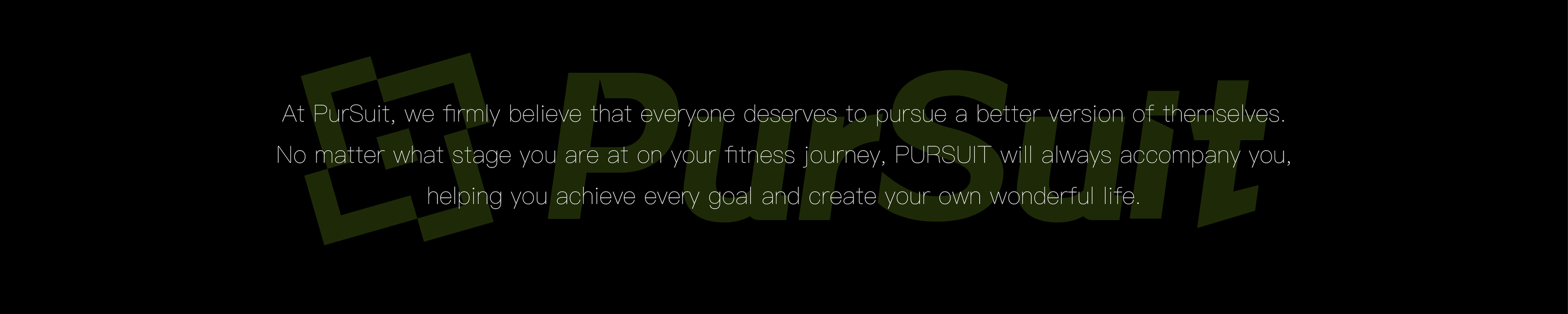 PurSuit

At PurSuit, we firmly believe that everyone deserves to pursue a better version of themselves. No matter what stage you are at on your fitness journey, PURSUIT will always accompany you, helping you achieve every goal and create your own wonderful life.